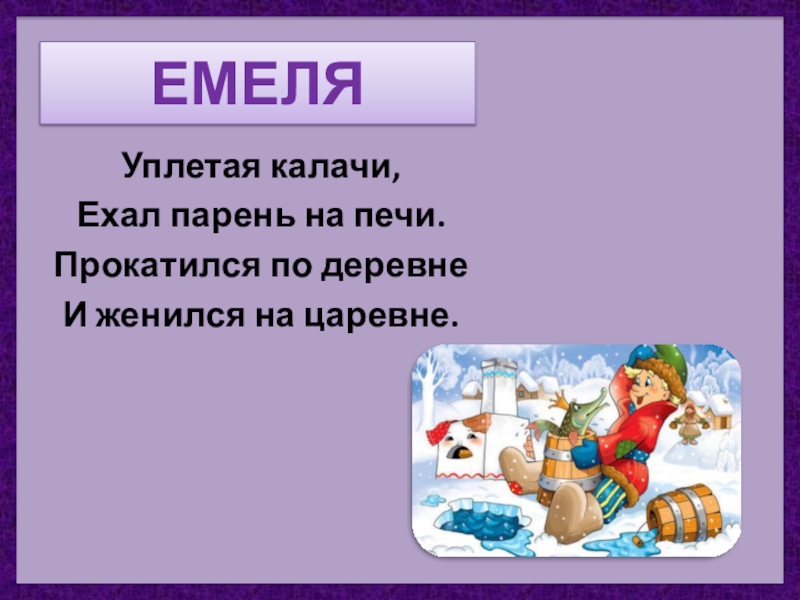 ЕМЕЛЯ

Уплетая калачи,
Ехал парень на печи.
Прокатился по деревне
И женился на царевне.